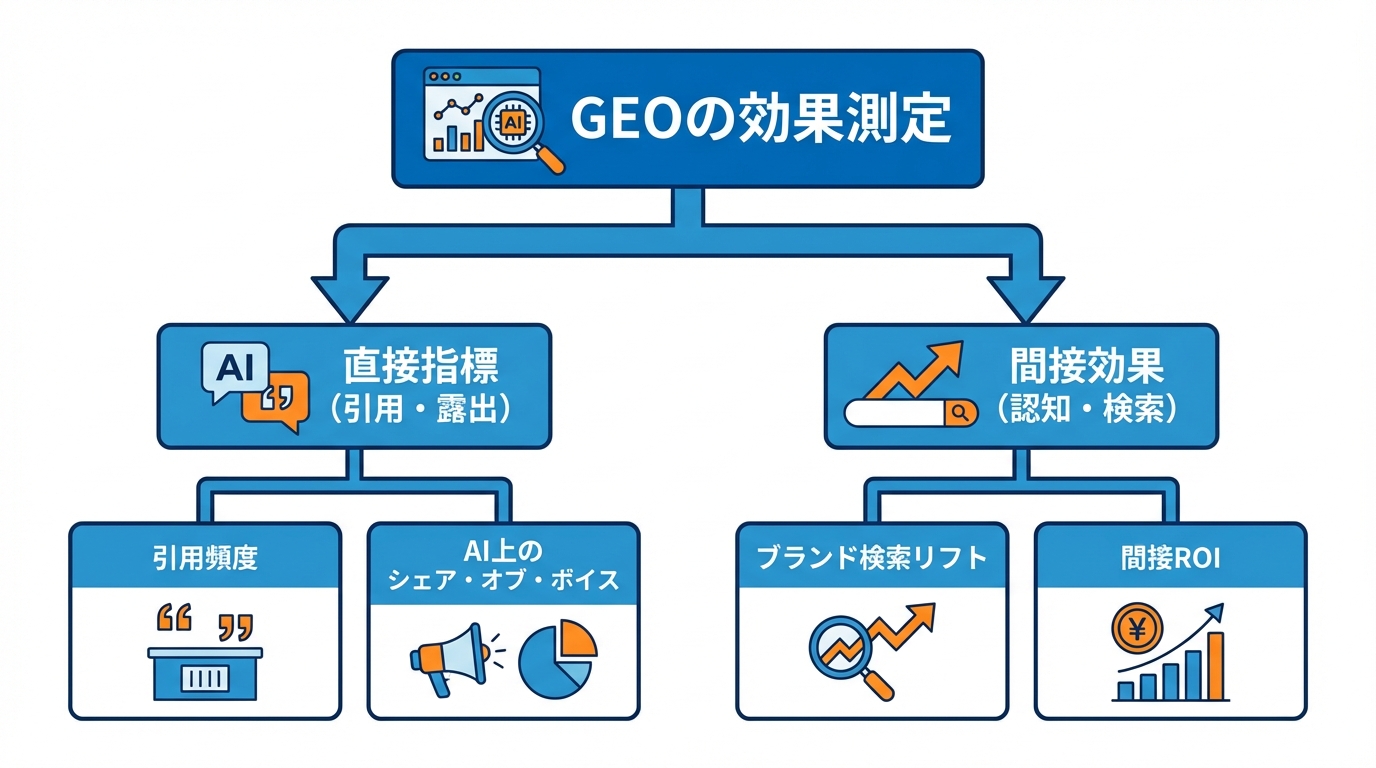 AI

GEOの効果測定

AI

直接指標
（引用・露出）

間接効果
（認知・検索）

引用頻度

AI上の
シェア・オブ・ボイス

ブランド検索リフト

間接ROI

¥